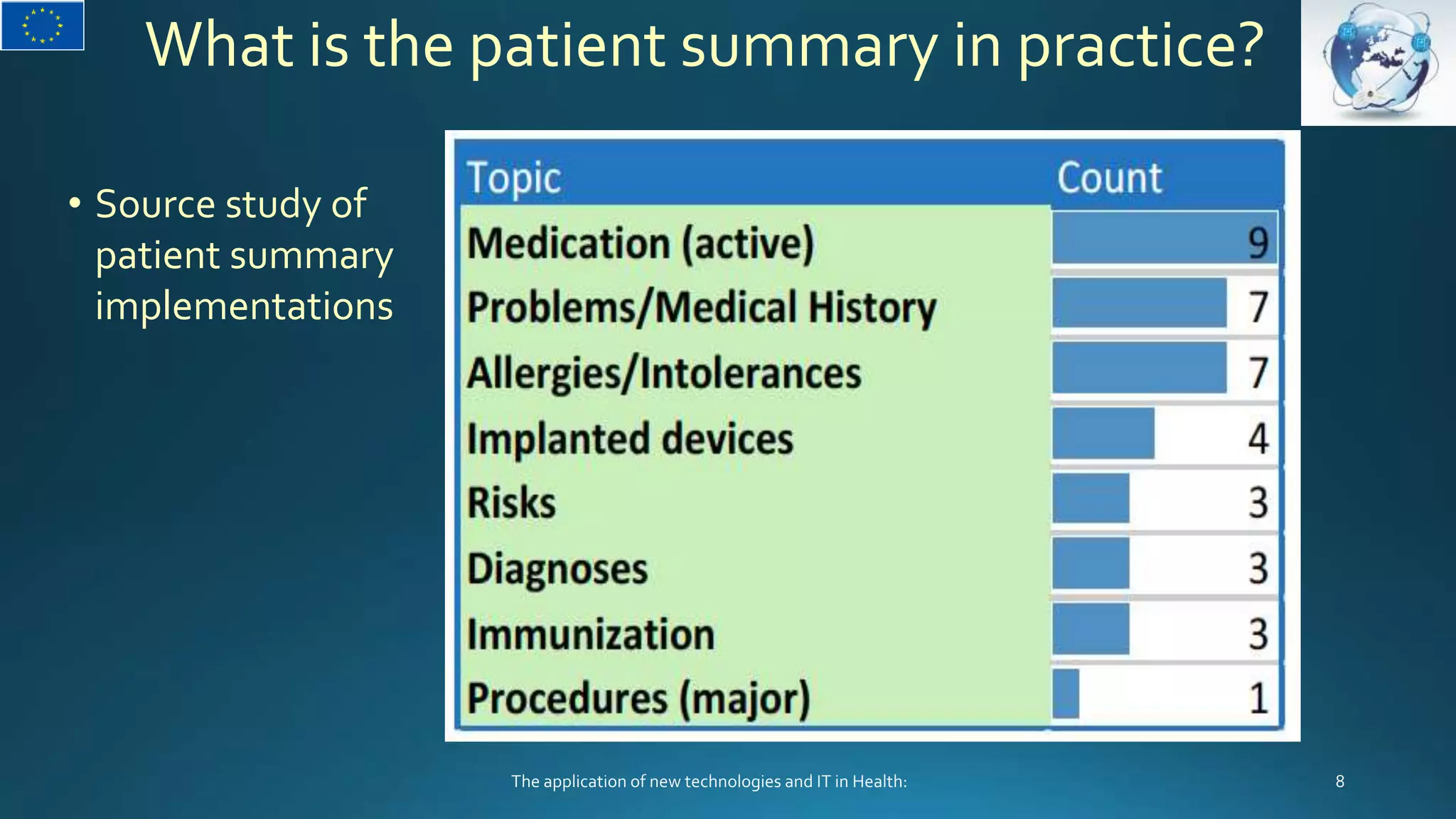 What is the patient summary in practice?

• Source study of patient summary implementations

| Topic | Count |
|---|---|
| Medication (active) | 9 |
| Problems/Medical History | 7 |
| Allergies/Intolerances | 7 |
| Implanted devices | 4 |
| Risks | 3 |
| Diagnoses | 3 |
| Immunization | 3 |
| Procedures (major) | 1 |

The application of new technologies and IT in Health:

8